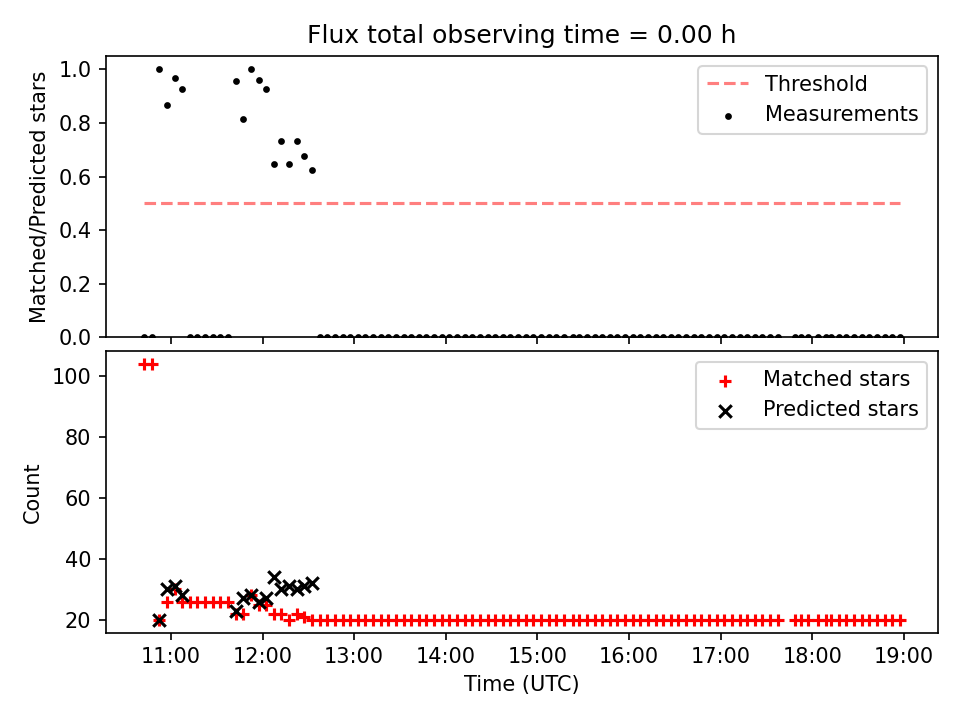 Flux total observing time = 0.00 h

Matched/Predicted stars

1.0
0.8
0.6
0.4
0.2
0.0

Threshold
Measurements

Count

100
80
60
40
20

Matched stars
Predicted stars

11:00
12:00
13:00
14:00
15:00
16:00
17:00
18:00
19:00

Time (UTC)